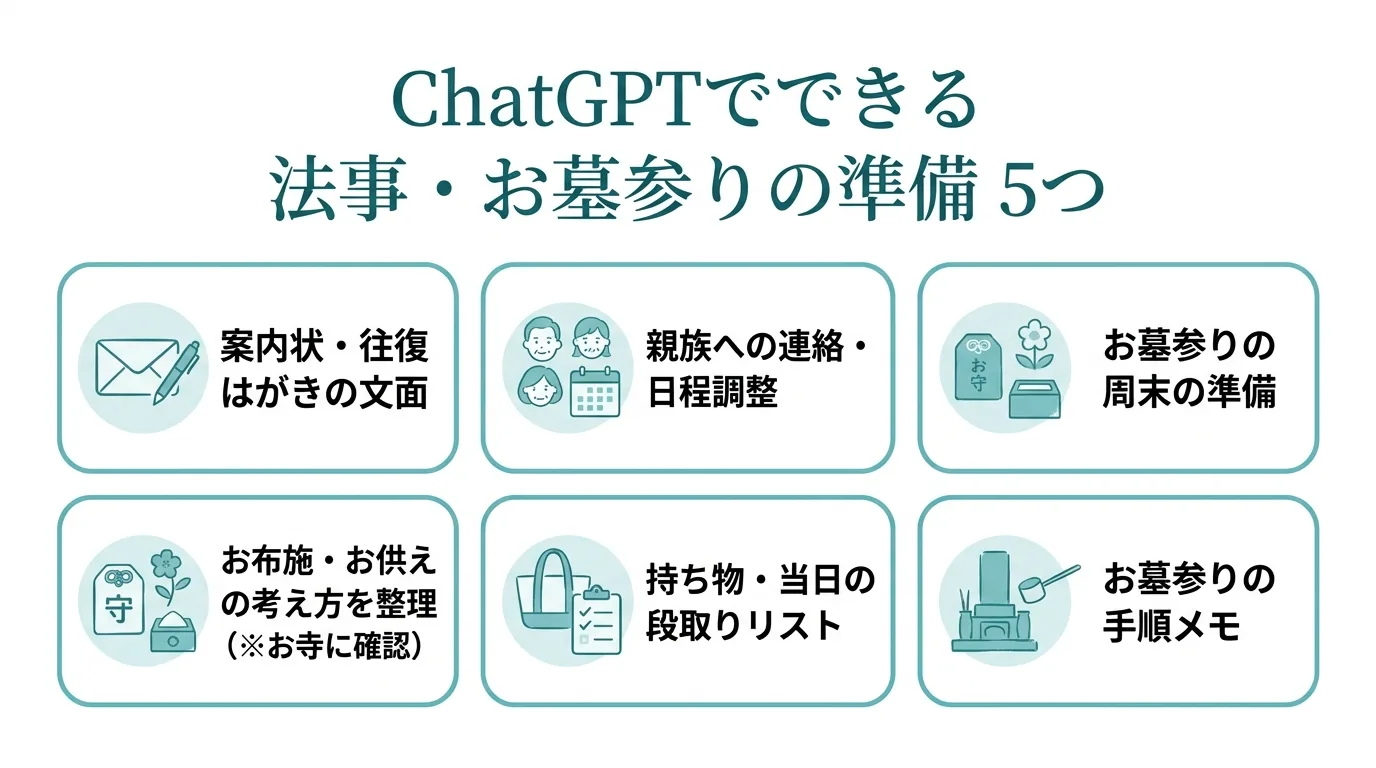 ChatGPTでできる
法事・お墓参りの準備 5つ

案内状・往復はがきの文面

親族への連絡・日程調整

お守

お墓参りの周末の準備

守

お布施・お供えの考え方を整理（※お寺に確認）

持ち物・当日の段取りリスト

お墓参りの手順メモ